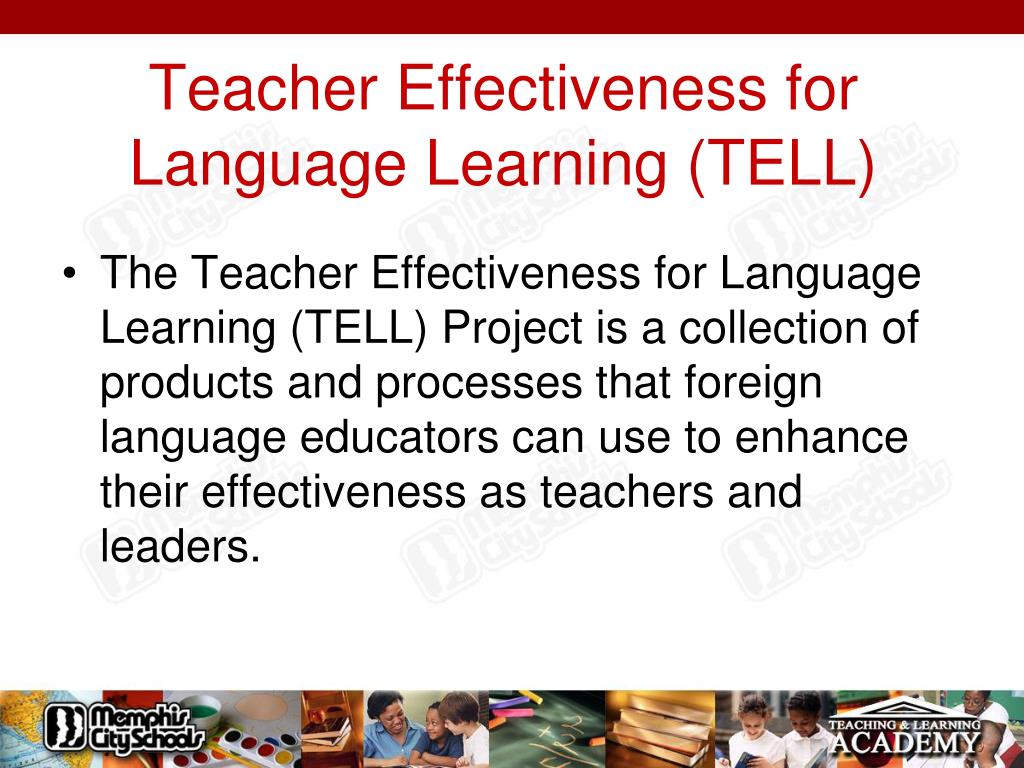 Teacher Effectiveness for Language Learning (TELL)

• The Teacher Effectiveness for Language Learning (TELL) Project is a collection of products and processes that foreign language educators can use to enhance their effectiveness as teachers and leaders.

Memphis City Schools

TEACHING & LEARNING ACADEMY